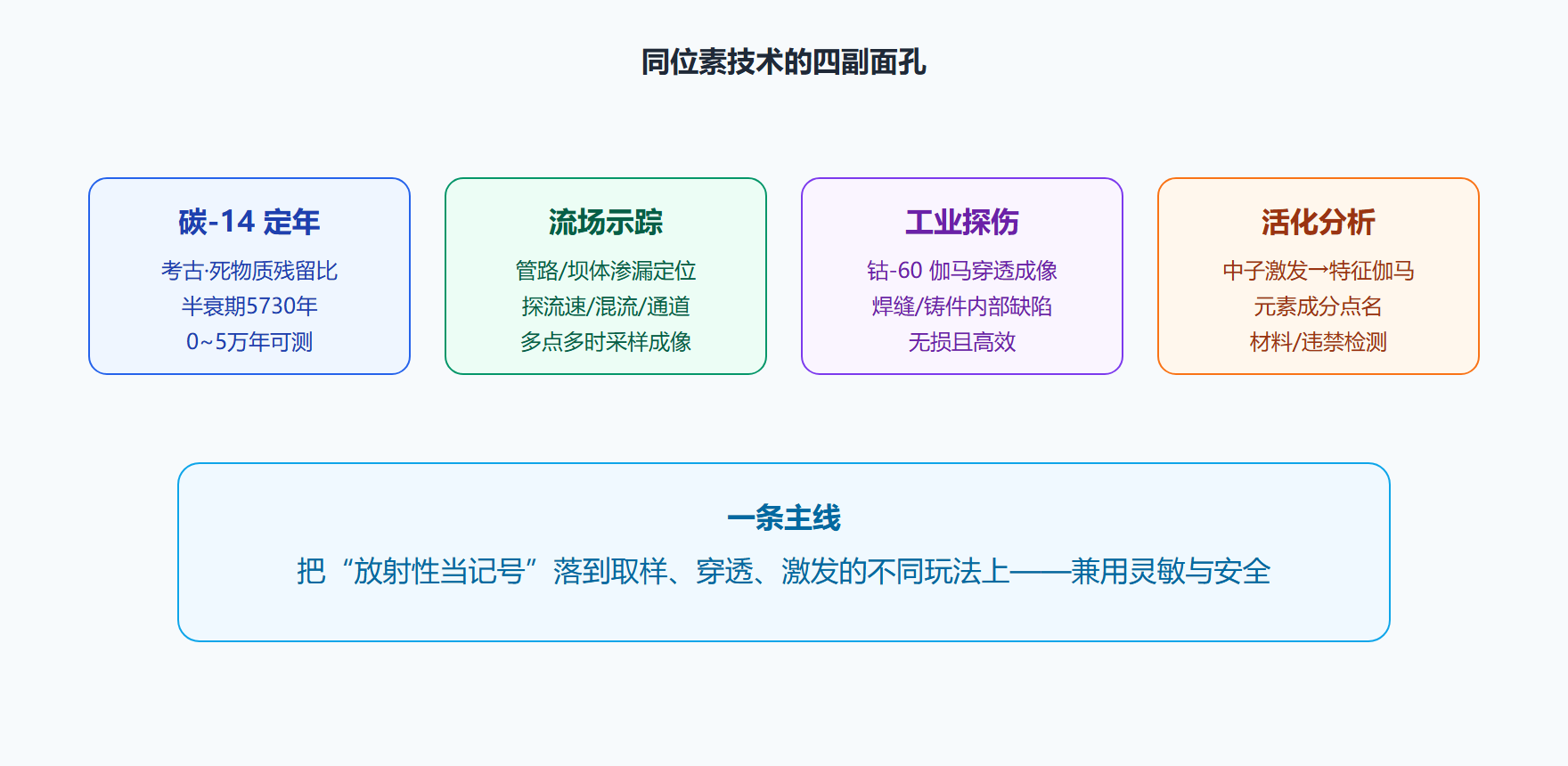 同位素技术的四副面孔

碳-14 定年

考古·死物质残留比
半衰期5730年
0~5万年可测

流场示踪

管路/坝体渗漏定位
探流速/混流/通道
多点多时采样成像

工业探伤

钴-60 伽马穿透成像
焊缝/铸件内部缺陷
无损且高效

活化分析

中子激发→特征伽马
元素成分点名
材料/违禁检测

一条主线

把“放射性当记号”落到取样、穿透、激发的不同玩法上——兼用灵敏与安全